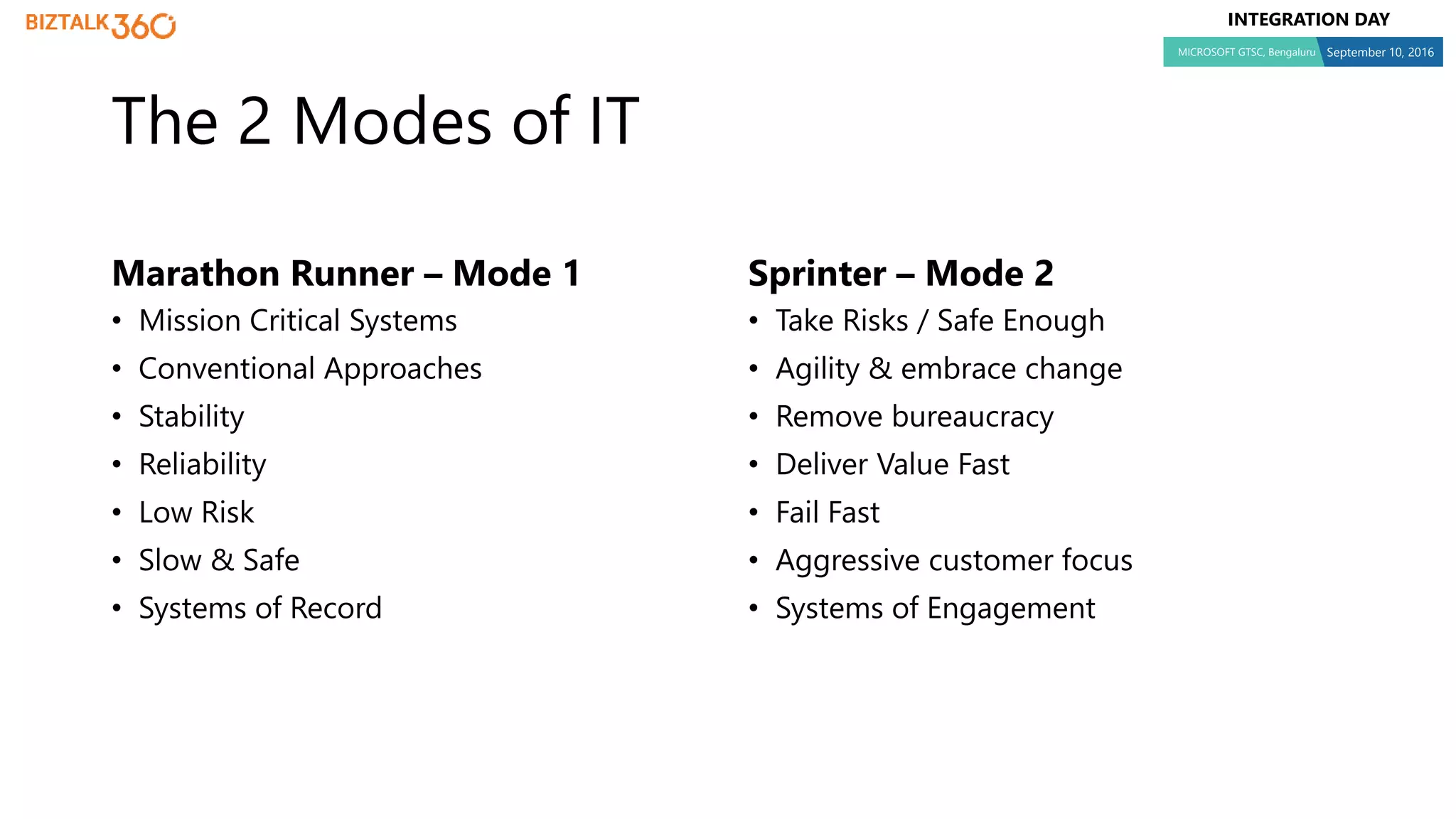 BIZTALK360

INTEGRATION DAY
MICROSOFT GTSC, Bengaluru September 10, 2016

The 2 Modes of IT

Marathon Runner – Mode 1
• Mission Critical Systems
• Conventional Approaches
• Stability
• Reliability
• Low Risk
• Slow & Safe
• Systems of Record

Sprinter – Mode 2
• Take Risks / Safe Enough
• Agility & embrace change
• Remove bureaucracy
• Deliver Value Fast
• Fail Fast
• Aggressive customer focus
• Systems of Engagement